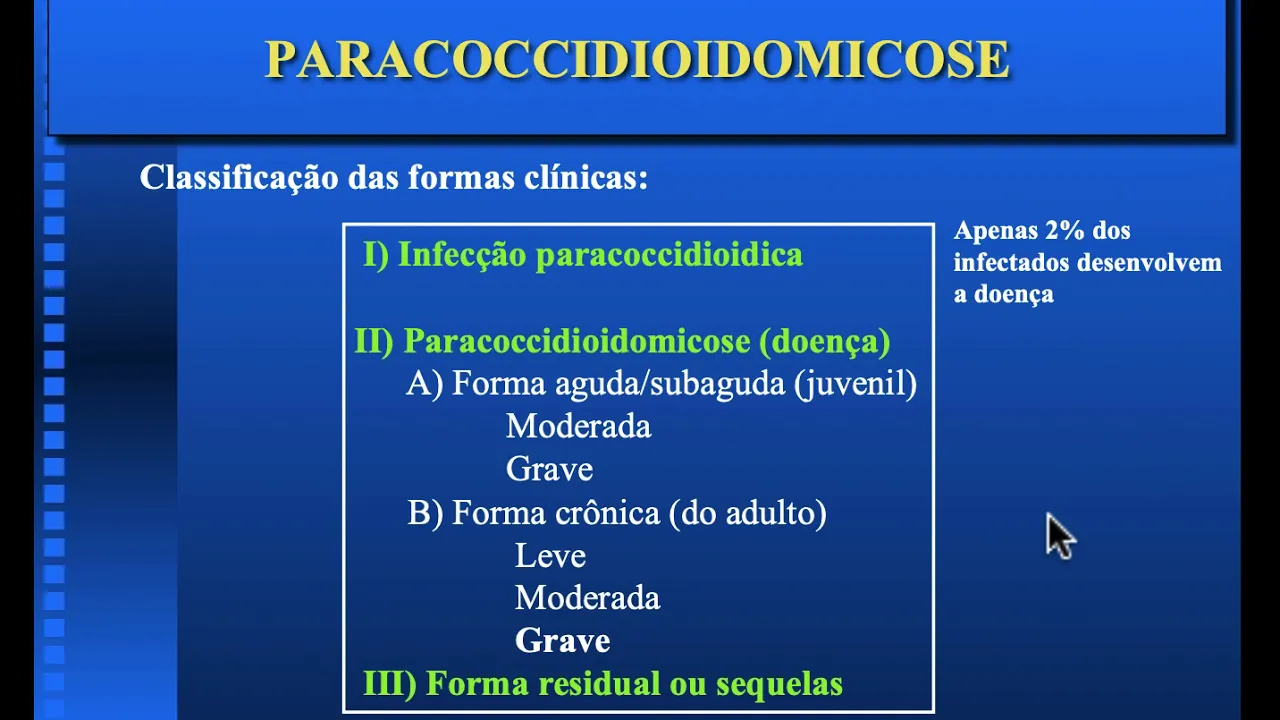 PARACOCCIDIOIDOMICOSE

Classificação das formas clínicas:

I) Infecção paracoccidioidica

II) Paracoccidioidomicose (doença)
A) Forma aguda/subaguda (juvenil)
Moderada
Grave
B) Forma crônica (do adulto)
Leve
Moderada
Grave
III) Forma residual ou sequelas

Apenas 2% dos infectados desenvolvem a doença